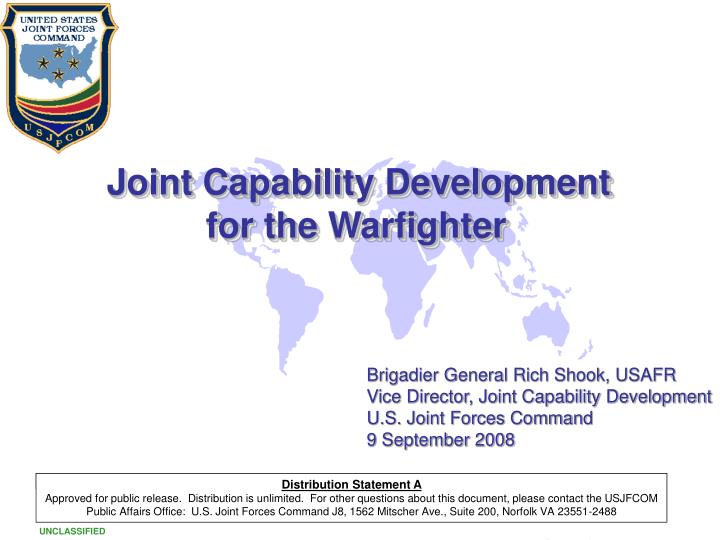 UNITED STATES JOINT FORCES COMMAND

USJFCOM

Joint Capability Development for the Warfighter

Brigadier General Rich Shook, USAFR
Vice Director, Joint Capability Development
U.S. Joint Forces Command
9 September 2008

Distribution Statement A
Approved for public release. Distribution is unlimited. For other questions about this document, please contact the USJFCOM Public Affairs Office: U.S. Joint Forces Command J8, 1562 Mitscher Ave., Suite 200, Norfolk VA 23551-2488

UNCLASSIFIED